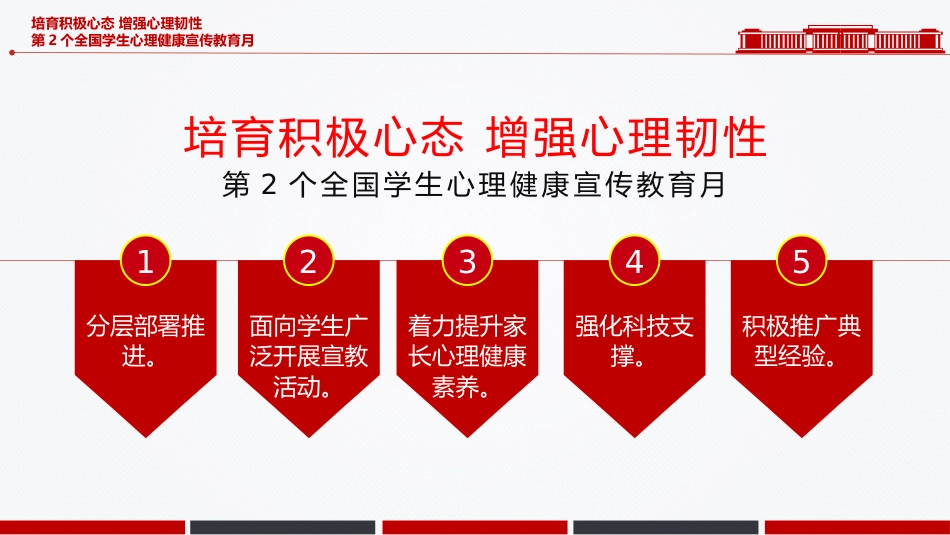 培育积极心态 增强心理韧性
第 2 个全国学生心理健康宣传教育月

培育积极心态 增强心理韧性
第 2 个全国学生心理健康宣传教育月

1
分层部署推进。

2
面向学生广泛开展宣教活动。

3
着力提升家长心理健康素养。

4
强化科技支撑。

5
积极推广典型经验。